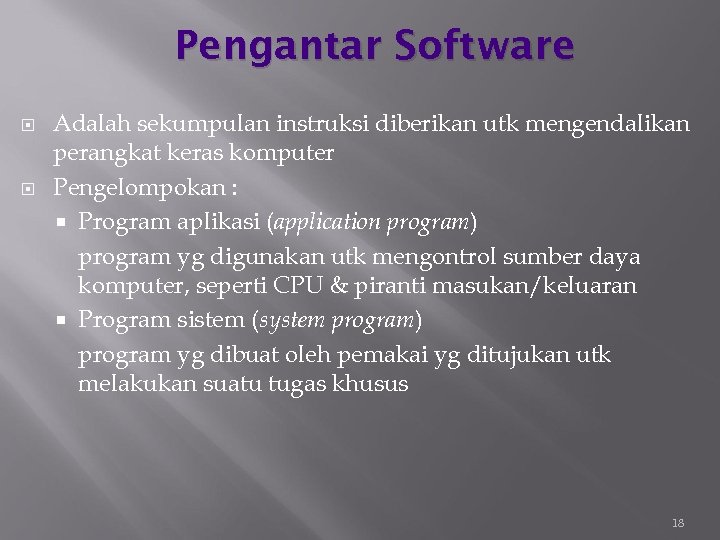 Pengantar Software

Adalah sekumpulan instruksi diberikan utk mengendalikan perangkat keras komputer

Pengelompokan :

Program aplikasi (application program)

program yg digunakan utk mengontrol sumber daya komputer, seperti CPU & piranti masukan/keluaran

Program sistem (system program)

program yg dibuat oleh pemakai yg ditujukan utk melakukan suatu tugas khusus

18